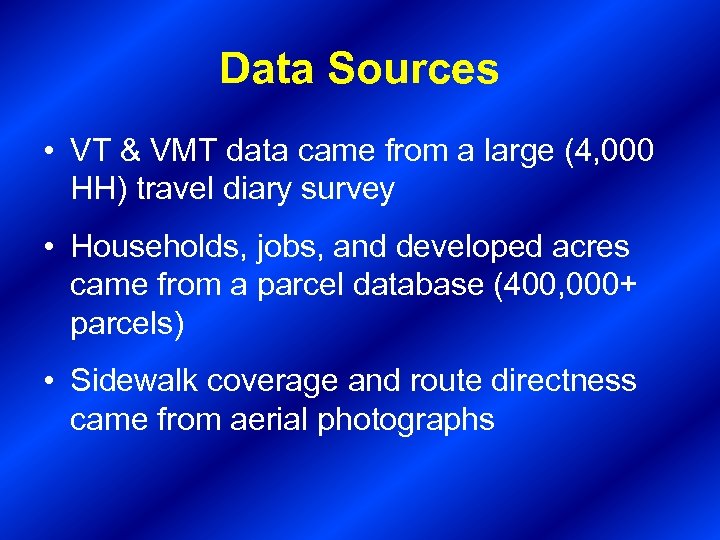 Data Sources

• VT & VMT data came from a large (4,000 HH) travel diary survey

• Households, jobs, and developed acres came from a parcel database (400,000+ parcels)

• Sidewalk coverage and route directness came from aerial photographs